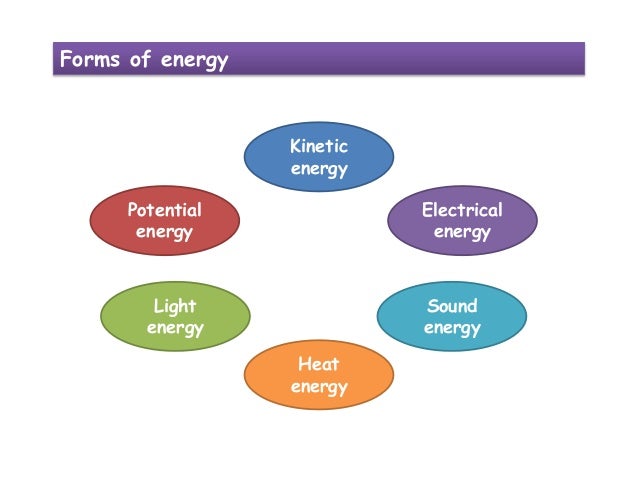 Forms of energy

Kinetic energy

Potential energy

Electrical energy

Light energy

Sound energy

Heat energy